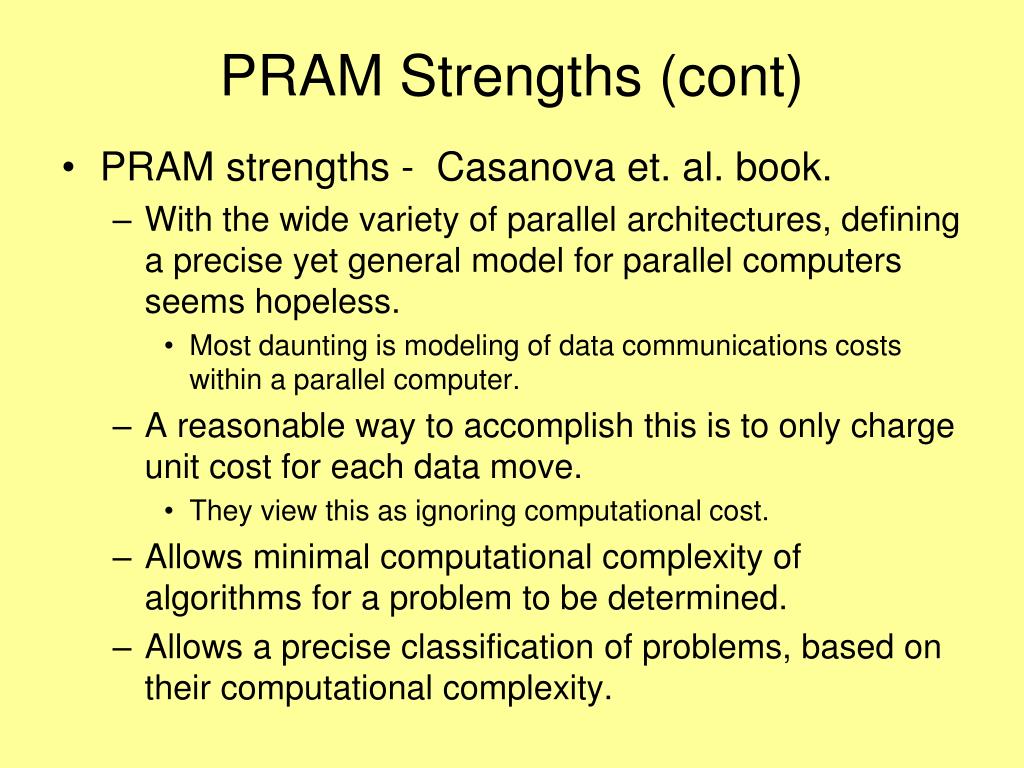 PRAM Strengths (cont)

• PRAM strengths - Casanova et. al. book.

– With the wide variety of parallel architectures, defining a precise yet general model for parallel computers seems hopeless.

• Most daunting is modeling of data communications costs within a parallel computer.

– A reasonable way to accomplish this is to only charge unit cost for each data move.

• They view this as ignoring computational cost.

– Allows minimal computational complexity of algorithms for a problem to be determined.

– Allows a precise classification of problems, based on their computational complexity.